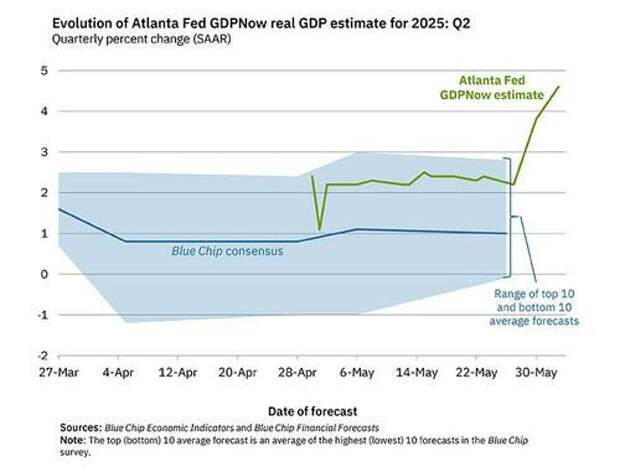 Evolution of Atlanta Fed GDPNow real GDP estimate for 2025: Q2
Quarterly percent change (SAAR)

5
4
3
2
1
0
-1
-2

Atlanta Fed GDPNow estimate

Blue Chip consensus

Range of top 10 and bottom 10 average forecasts

27-Mar
4-Apr
12-Apr
20-Apr
28-Apr
6-May
14-May
22-May
30-May

Date of forecast

Sources: Blue Chip Economic Indicators and Blue Chip Financial Forecasts
Note: The top (bottom) 10 average forecast is an average of the highest (lowest) 10 forecasts in the Blue Chip survey.